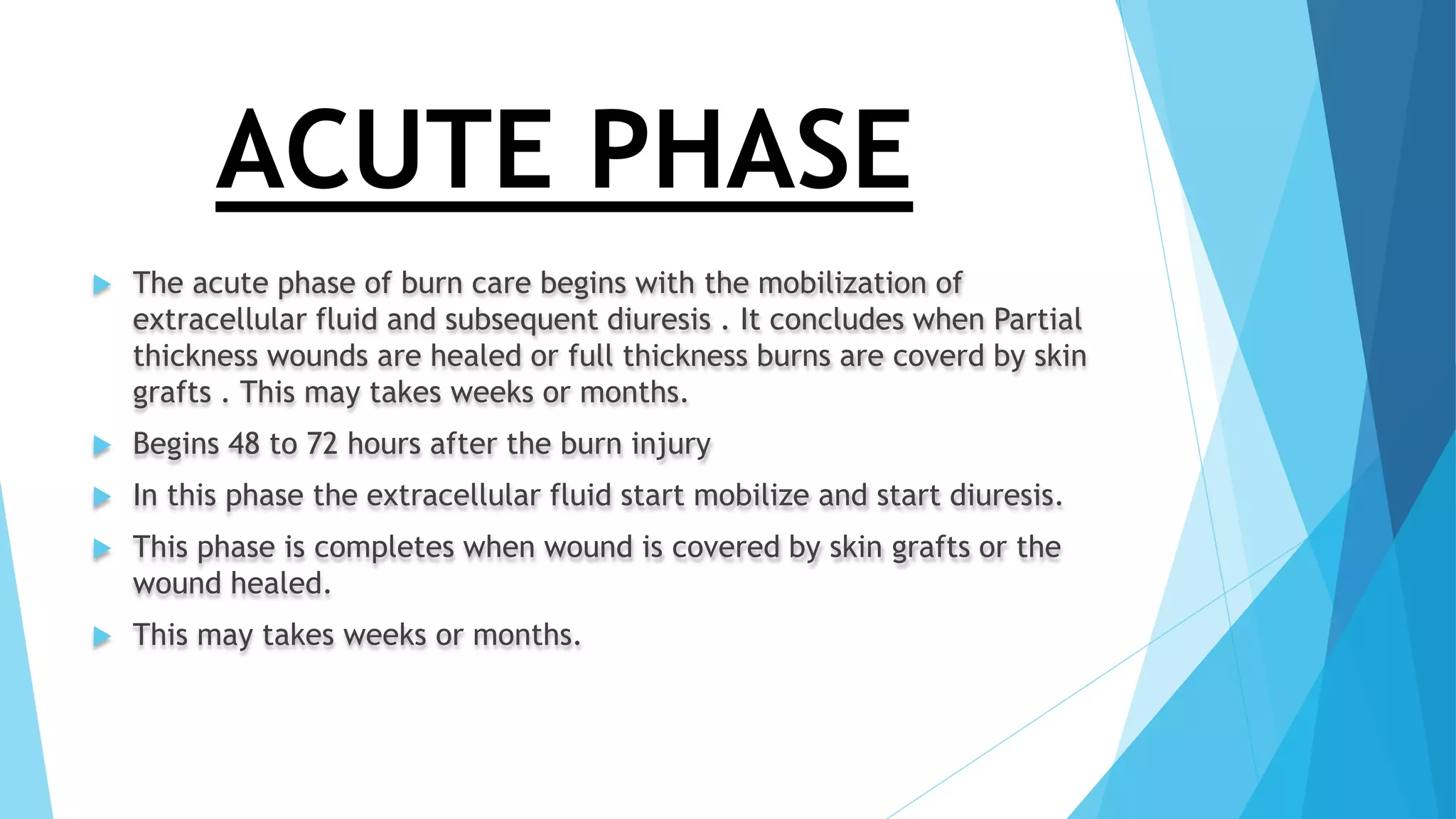 ACUTE PHASE

The acute phase of burn care begins with the mobilization of extracellular fluid and subsequent diuresis . It concludes when Partial thickness wounds are healed or full thickness burns are coverd by skin grafts . This may takes weeks or months.

Begins 48 to 72 hours after the burn injury

In this phase the extracellular fluid start mobilize and start diuresis.

This phase is completes when wound is covered by skin grafts or the wound healed.

This may takes weeks or months.